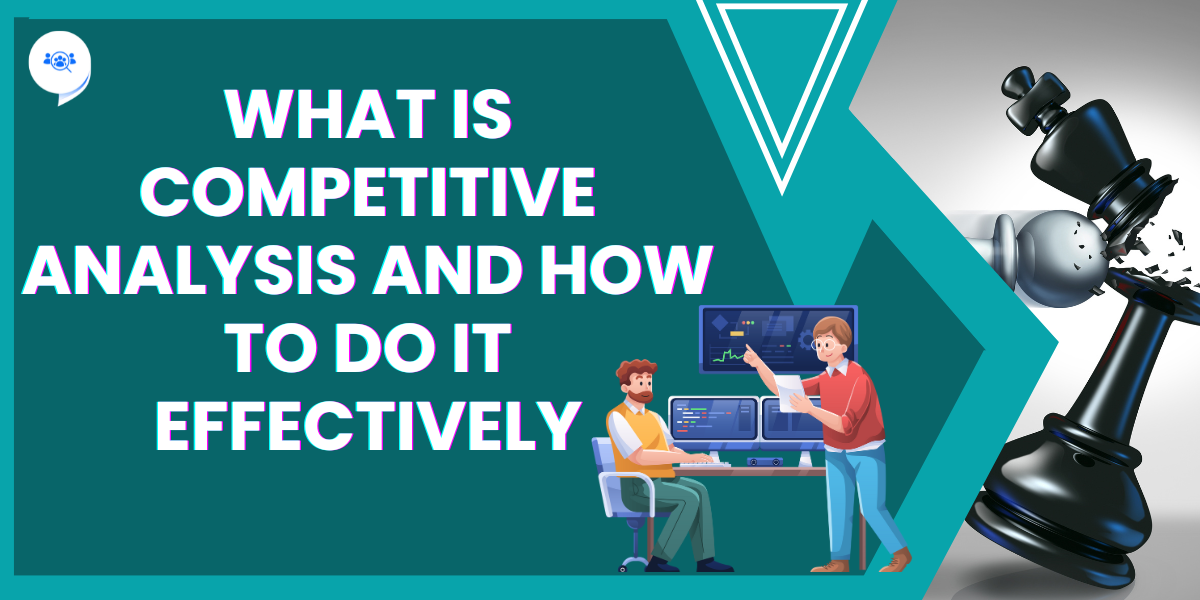 WHAT IS COMPETITIVE ANALYSIS AND HOW TO DO IT EFFECTIVELY